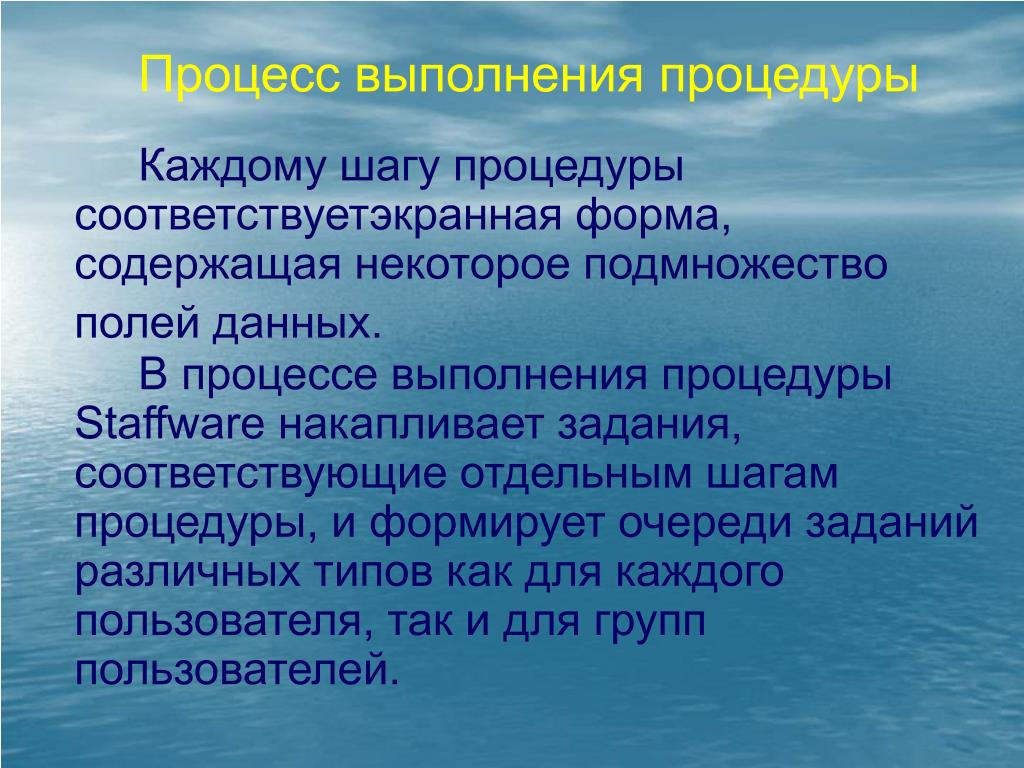 Процесс выполнения процедуры

Каждому шагу процедуры соответствуетэкранная форма, содержащая некоторое подмножество полей данных.

В процессе выполнения процедуры Staffware накапливает задания, соответствующие отдельным шагам процедуры, и формирует очереди заданий различных типов как для каждого пользователя, так и для групп пользователей.